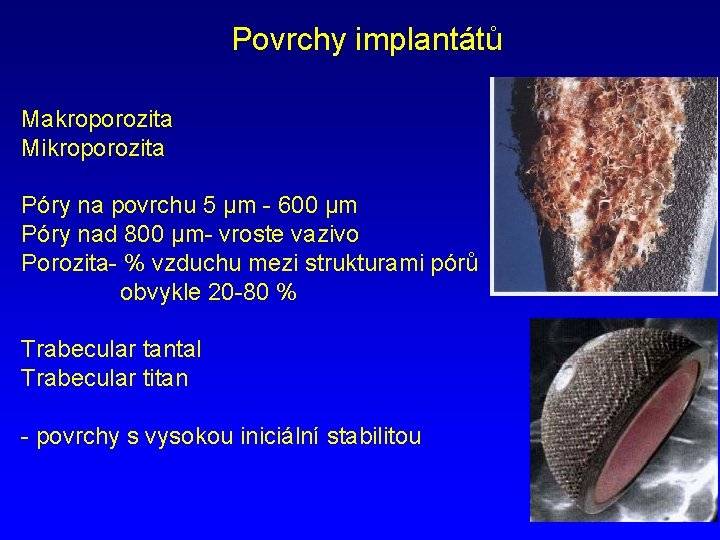 Povrchy implantátů

Makroporozita
Mikroporozita

Póry na povrchu 5 μm - 600 μm
Póry nad 800 μm- vroste vazivo
Porozita- % vzduchu mezi strukturami pórů
obvykle 20-80 %

Trabecular tantal
Trabecular titan

- povrchy s vysokou iniciální stabilitou